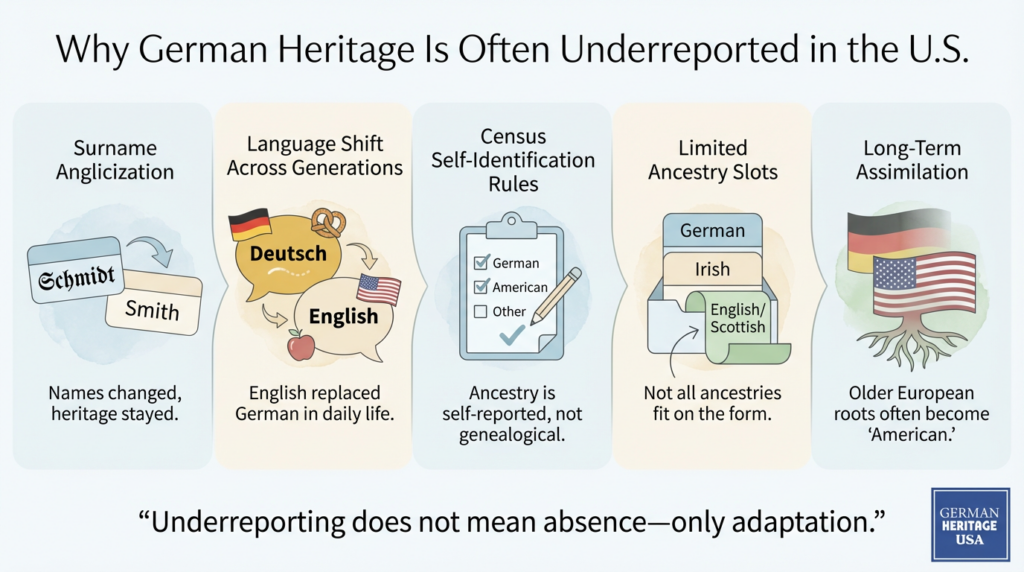 Why German Heritage Is Often Underreported in the U.S.

Surname Anglicization

Schmidt

Smith

Names changed, heritage stayed.

Language Shift Across Generations

Deutsch

English

English replaced German in daily life.

Census Self-Identification Rules

German

American

Other

Ancestry is self-reported, not genealogical.

Limited Ancestry Slots

German

Irish

English/ Scottish

Not all ancestries fit on the form.

Long-Term Assimilation

Older European roots often become 'American.'

"Underreporting does not mean absence—only adaptation."

GERMAN HERITAGE USA